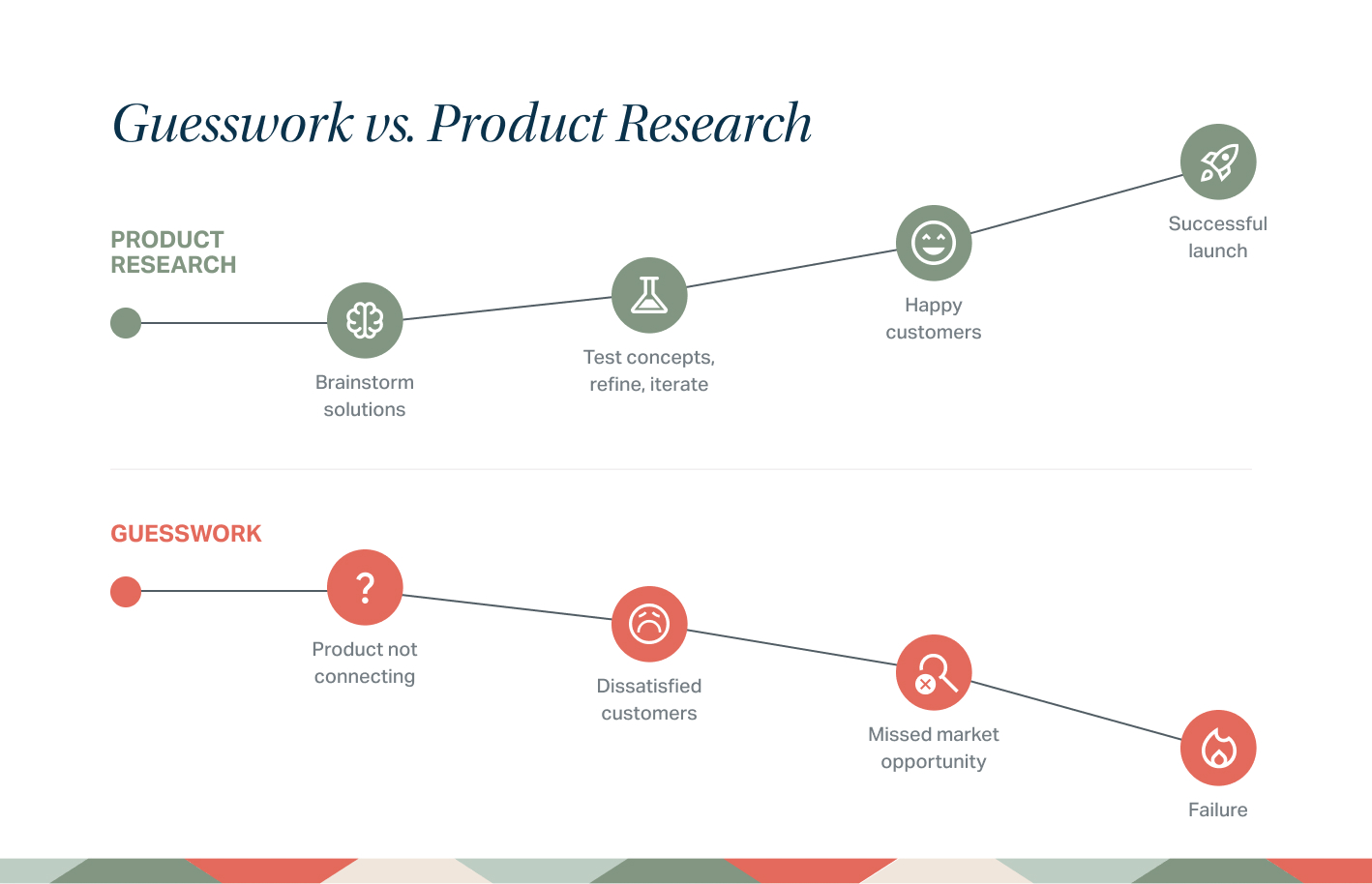 Guesswork vs. Product Research

PRODUCT RESEARCH

Brainstorm solutions

Test concepts, refine, iterate

Happy customers

Successful launch

GUESSWORK

?

Product not connecting

Dissatisfied customers

Missed market opportunity

Failure